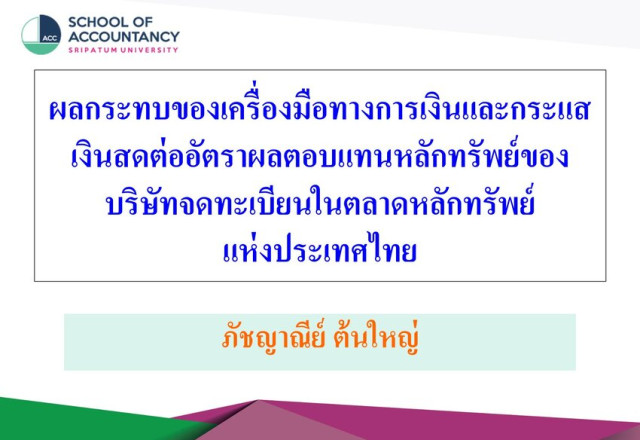 ACC
SCHOOL OF ACCOUNTANCY
SRIPATUM UNIVERSITY

ผลกระทบของเครื่องมือทางการเงินและกระแสเงินสดต่ออัตราผลตอบแทนหลักทรัพย์ของบริษัทจดทะเบียนในตลาดหลักทรัพย์แห่งประเทศไทย

ภัชญาณีย์ ต้นใหญ่